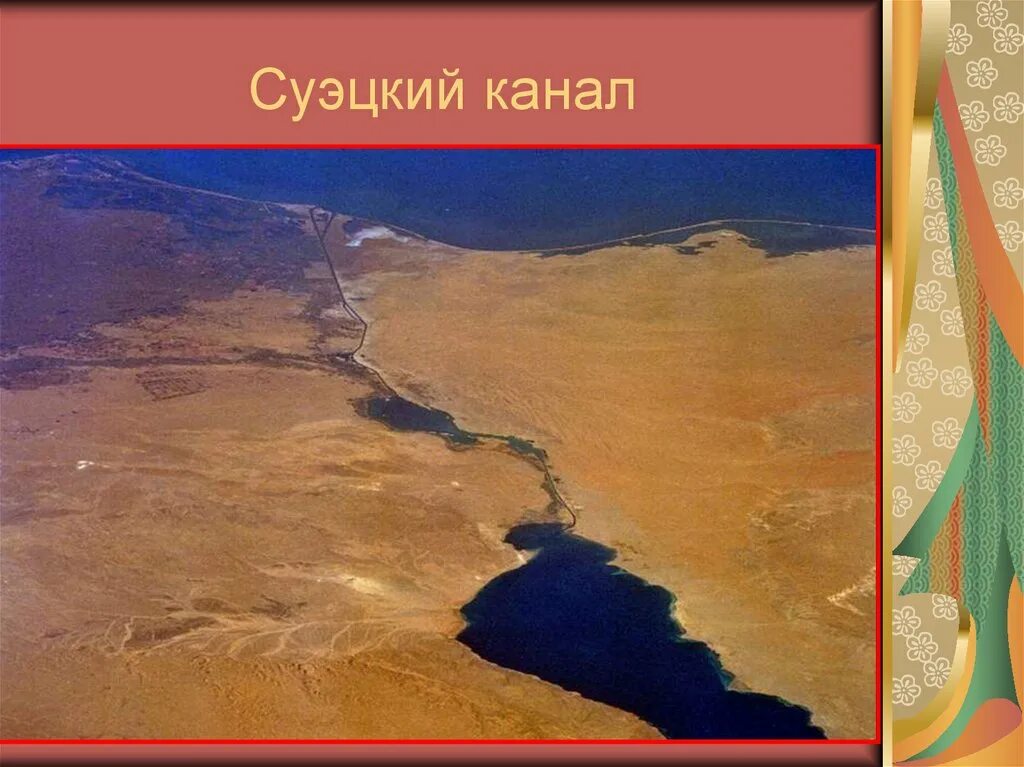 Суэцкий канал